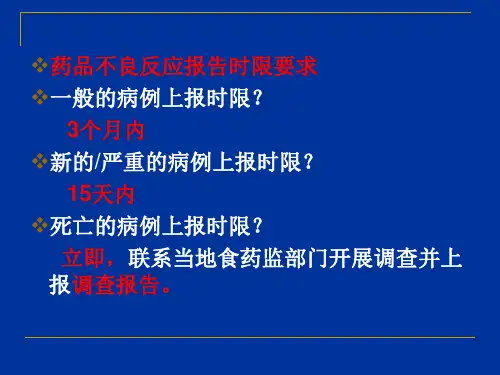 ❖药品不良反应报告时限要求

❖一般的病例上报时限？

3个月内

❖新的/严重的病例上报时限？

15天内

❖死亡的病例上报时限？

立即，联系当地食药监部门开展调查并上报调查报告。